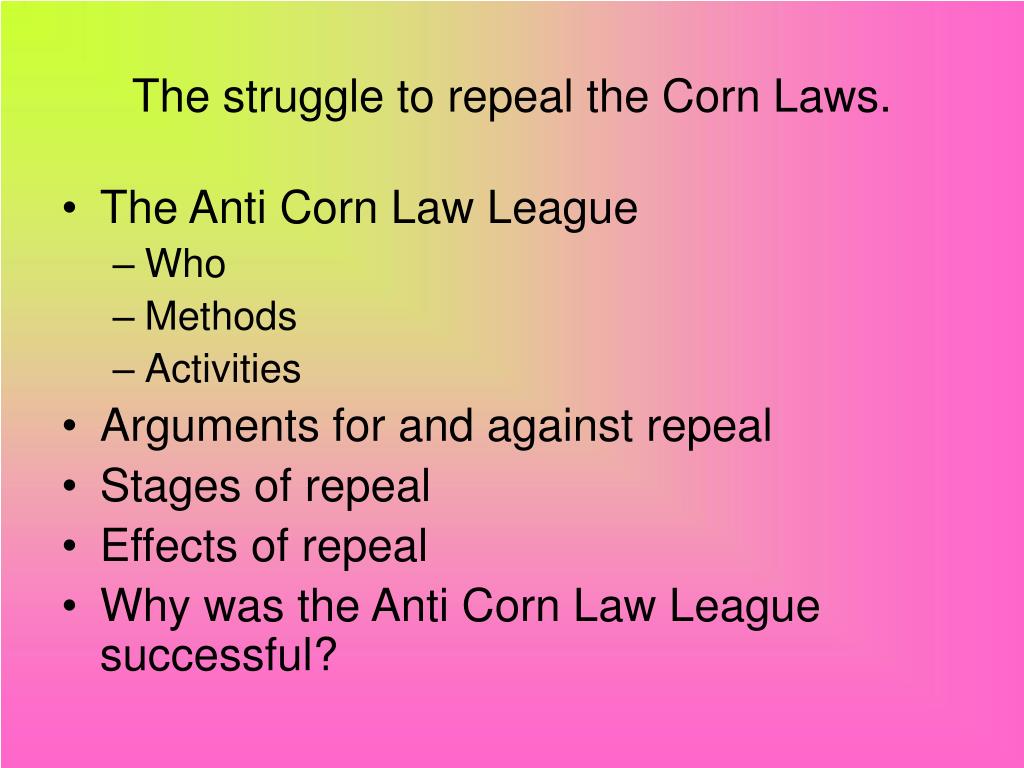 The struggle to repeal the Corn Laws.

• The Anti Corn Law League
– Who
– Methods
– Activities
• Arguments for and against repeal
• Stages of repeal
• Effects of repeal
• Why was the Anti Corn Law League successful?